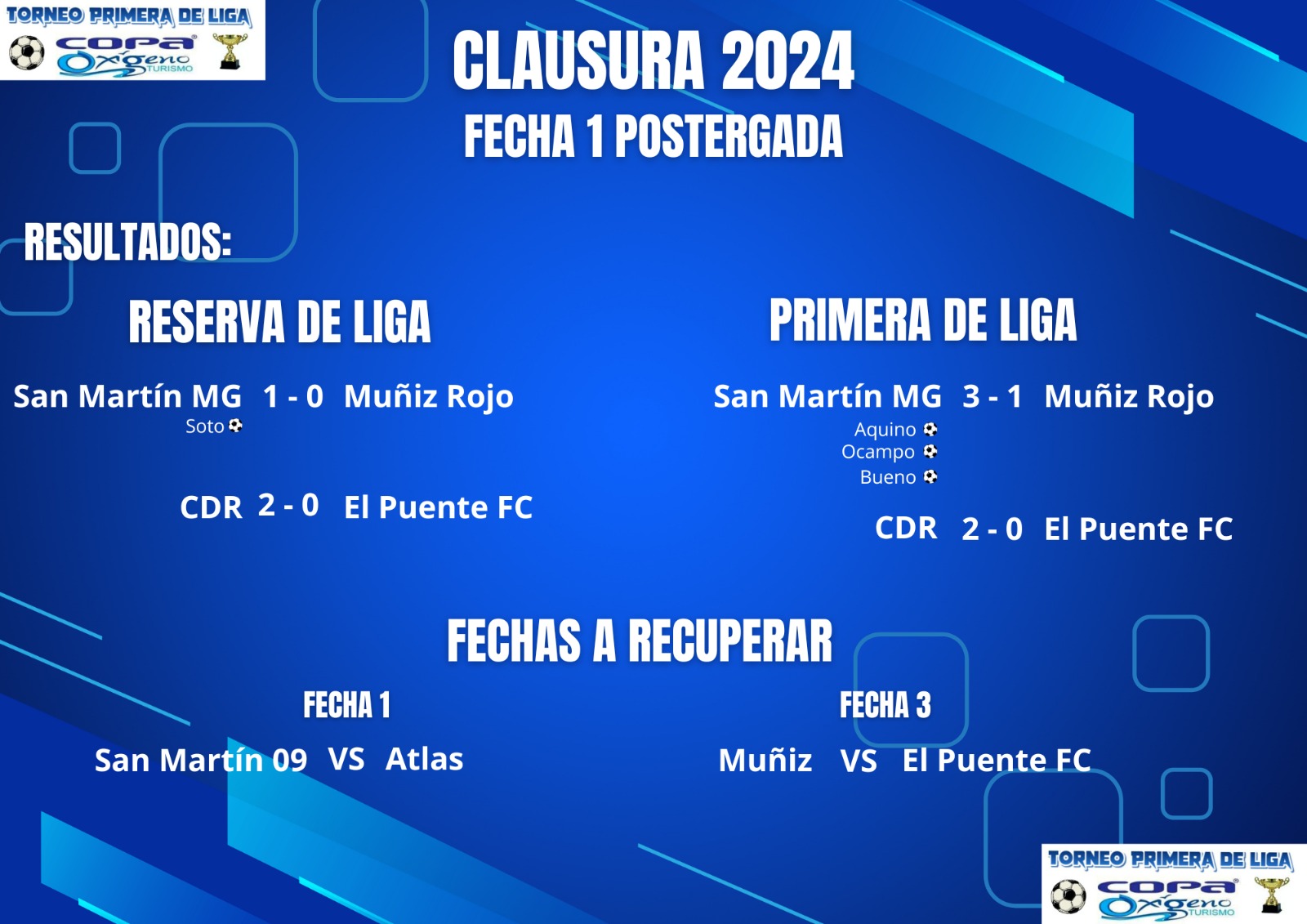 TORNEO PRIMERA DE LIGA
COPA
Oxígeno
TURISMO

CLAUSURA 2024
FECHA 1 POSTERGADA

RESULTADOS:

RESERVA DE LIGA

San Martín MG 1 - 0 Muñiz Rojo
Soto

CDR 2 - 0 El Puente FC

PRIMERA DE LIGA

San Martín MG 3 - 1 Muñiz Rojo
Aquino
Ocampo
Bueno

CDR 2 - 0 El Puente FC

FECHAS A RECUPERAR

FECHA 1

San Martín 09 VS Atlas

FECHA 3

Muñiz VS El Puente FC

TORNEO PRIMERA DE LIGA
COPA
Oxígeno
TURISMO